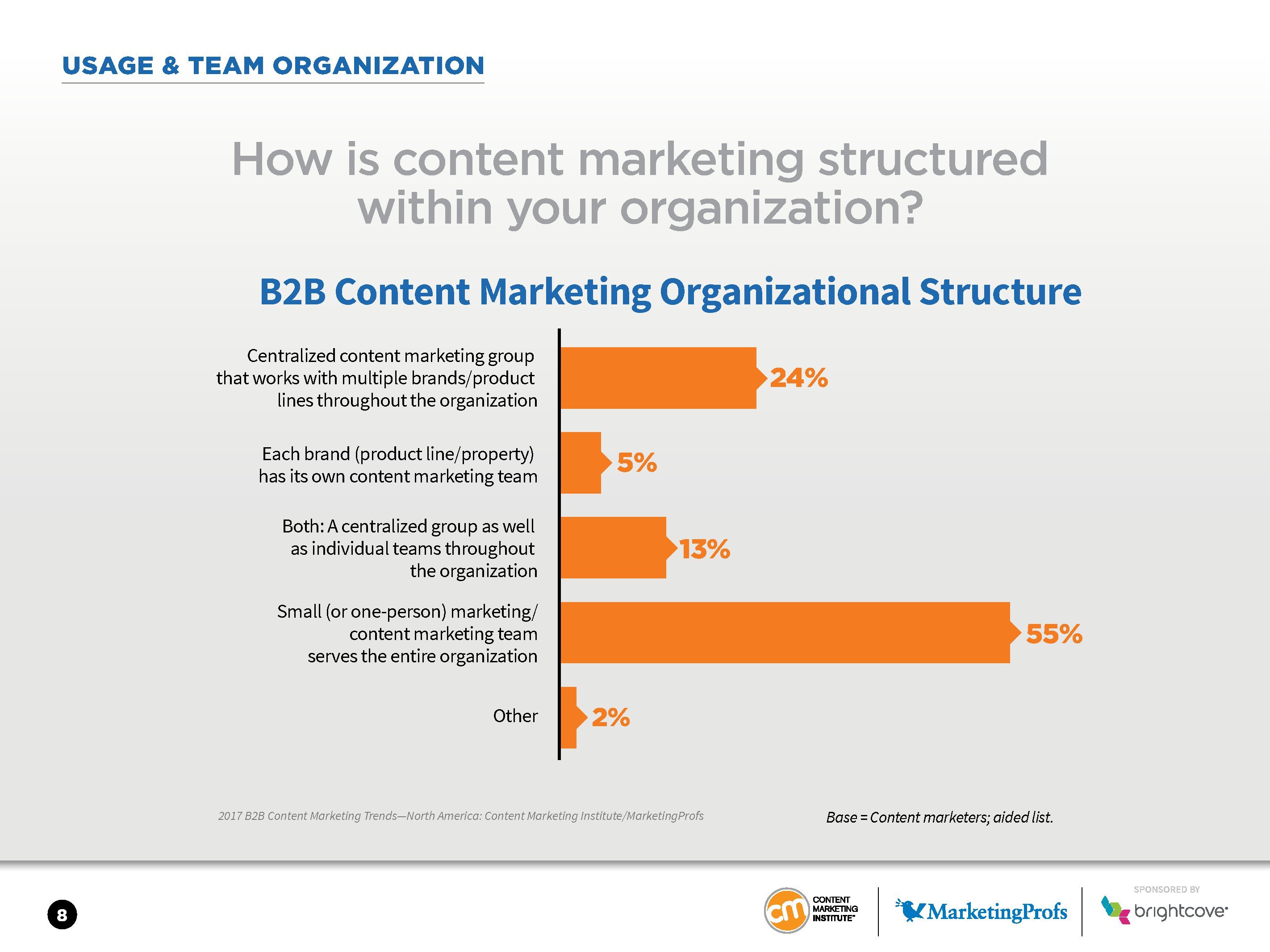 USAGE & TEAM ORGANIZATION

How is content marketing structured within your organization?

B2B Content Marketing Organizational Structure

Centralized content marketing group that works with multiple brands/product lines throughout the organization 24%

Each brand (product line/property) has its own content marketing team 5%

Both: A centralized group as well as individual teams throughout the organization 13%

Small (or one-person) marketing/ content marketing team serves the entire organization 55%

Other 2%

2017 B2B Content Marketing Trends—North America: Content Marketing Institute/MarketingProfs

Base = Content marketers; aided list.

8

cm CONTENT MARKETING INSTITUTE

MarketingProfs

SPONSORED BY

brightcove